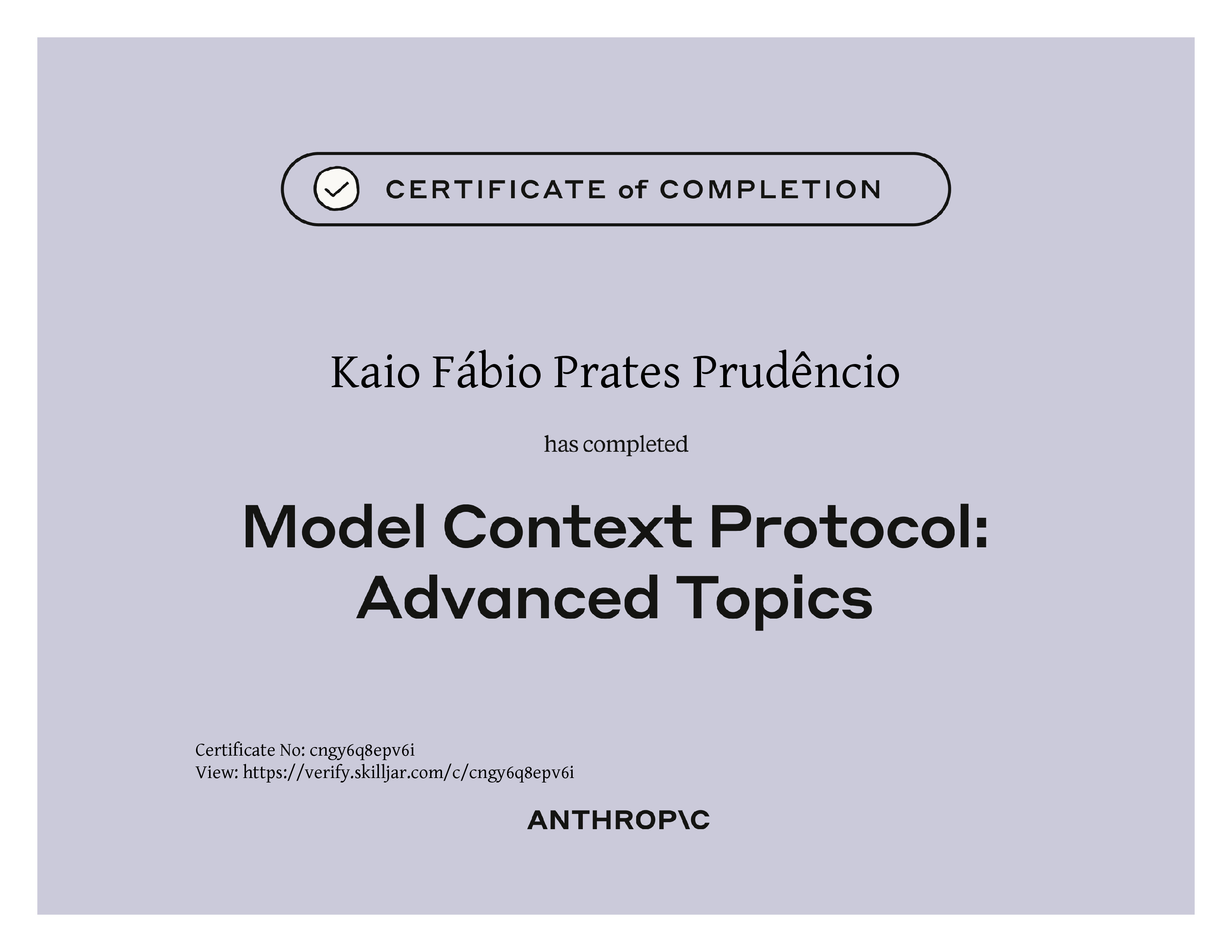 CERTIFICATE of COMPLETION

Kaio Fábio Prates Prudêncio

has completed

Model Context Protocol: Advanced Topics

Certificate No: cngy6q8epv6i
View: https://verify.skilljar.com/c/cngy6q8epv6i

ANTHROP\C